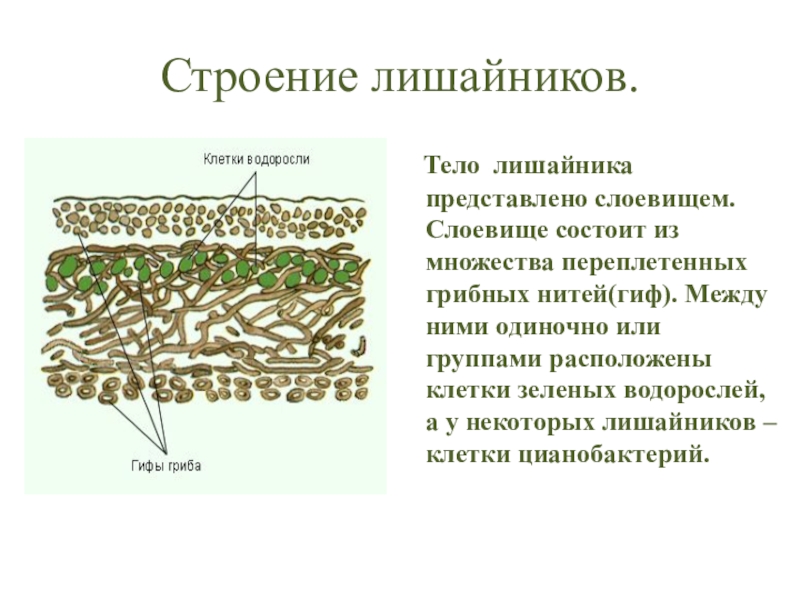 Строение лишайников.

Клетки водоросли

Гифы гриба

Тело лишайника представлено слоевищем. Слоевище состоит из множества переплетенных грибных нитей(гиф). Между ними одиночно или группами расположены клетки зеленых водорослей, а у некоторых лишайников – клетки цианобактерий.